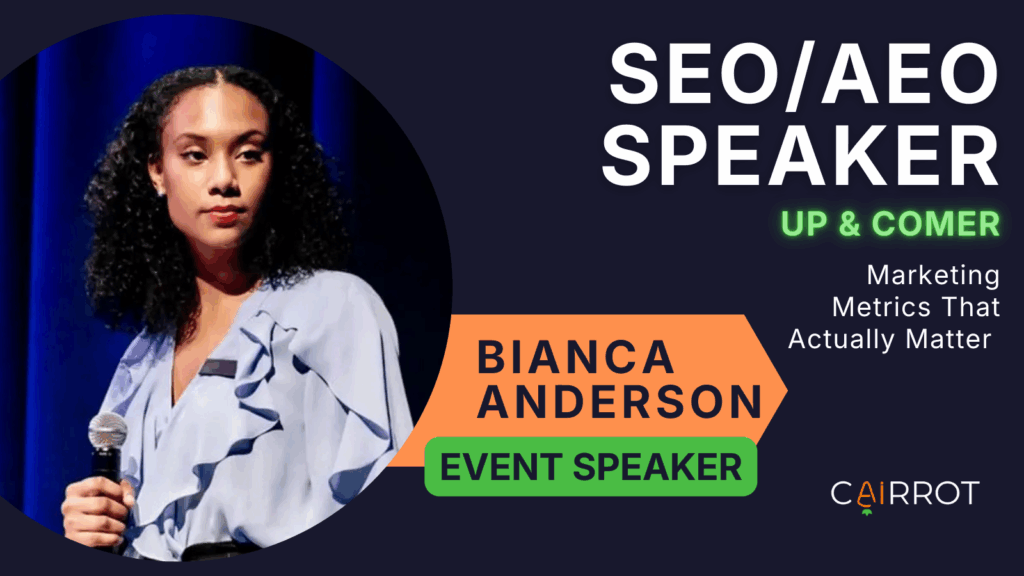 SEO/AEO SPEAKER

UP & COMER

Marketing Metrics That Actually Matter

BIANCA ANDERSON

EVENT SPEAKER

CAIRROT